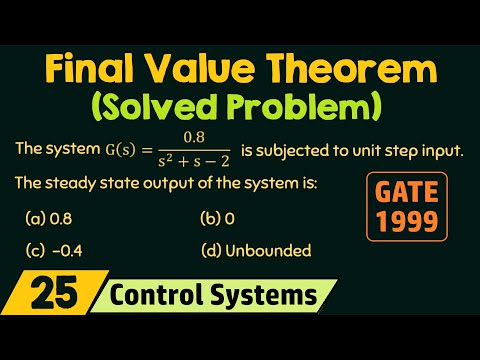 Final Value Theorem
(Solved Problem)

The system $G(s) = \frac{0.8}{s^2 + s - 2}$ is subjected to unit step input. The steady state output of the system is:

GATE 1999

(a) 0.8

(b) 0

(c) −0.4

(d) Unbounded

25

Control Systems